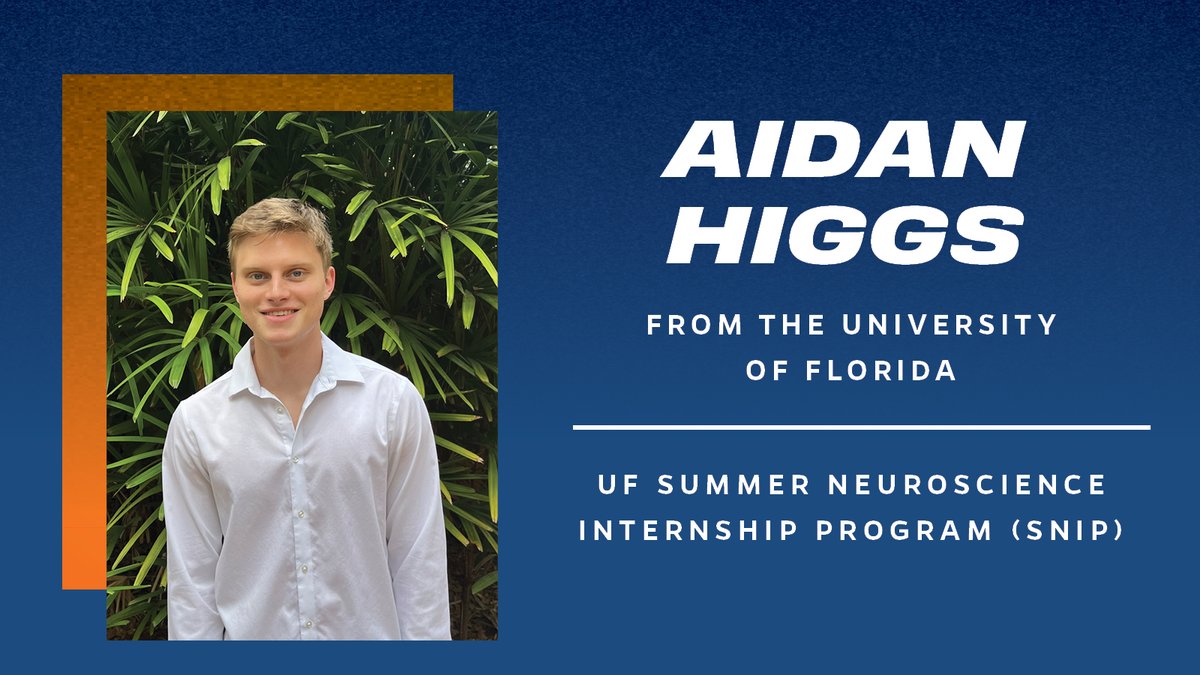 AIDAN HIGGS

FROM THE UNIVERSITY OF FLORIDA

UF SUMMER NEUROSCIENCE INTERNSHIP PROGRAM (SNIP)